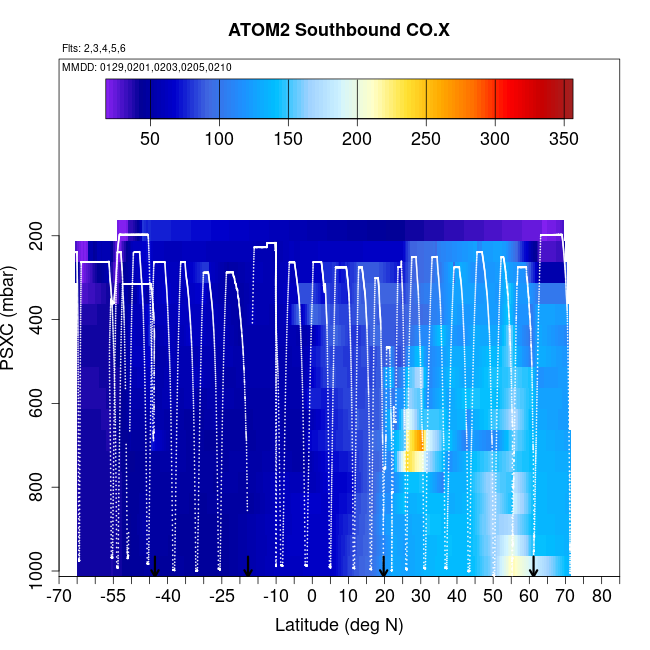 ATOM2 Southbound CO.X

Flts: 2,3,4,5,6

MMDD: 0129,0201,0203,0205,0210

50 100 150 200 250 300 350

PSXC (mbar)

200
400
600
800
1000

-70 -55 -40 -25 -10 0 10 20 30 40 50 60 70 80

Latitude (deg N)